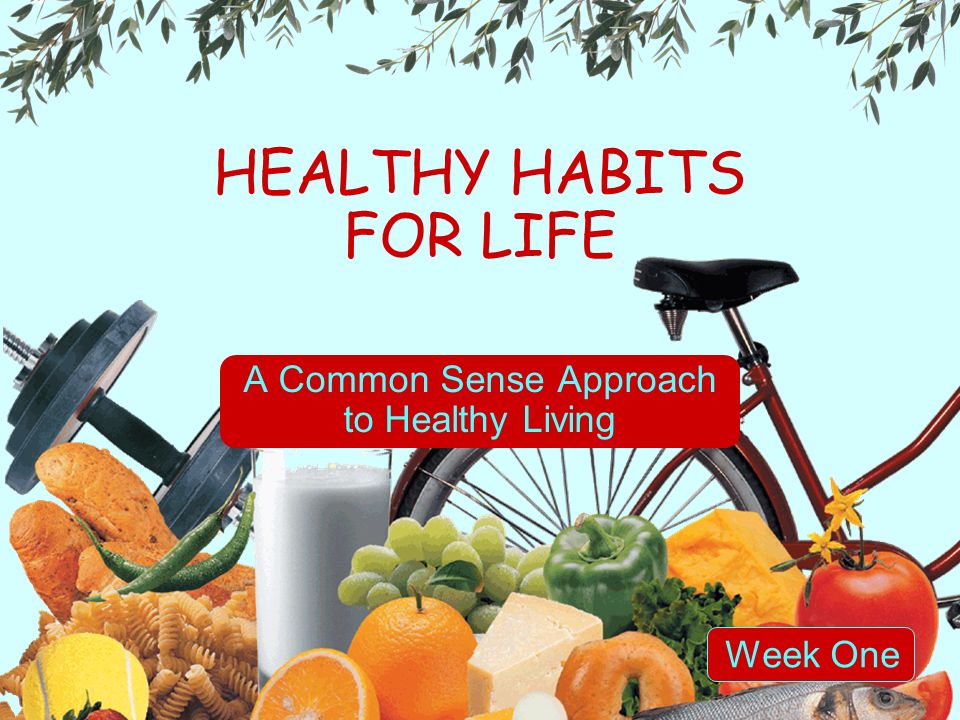 HEALTHY HABITS FOR LIFE

A Common Sense Approach to Healthy Living

Week One